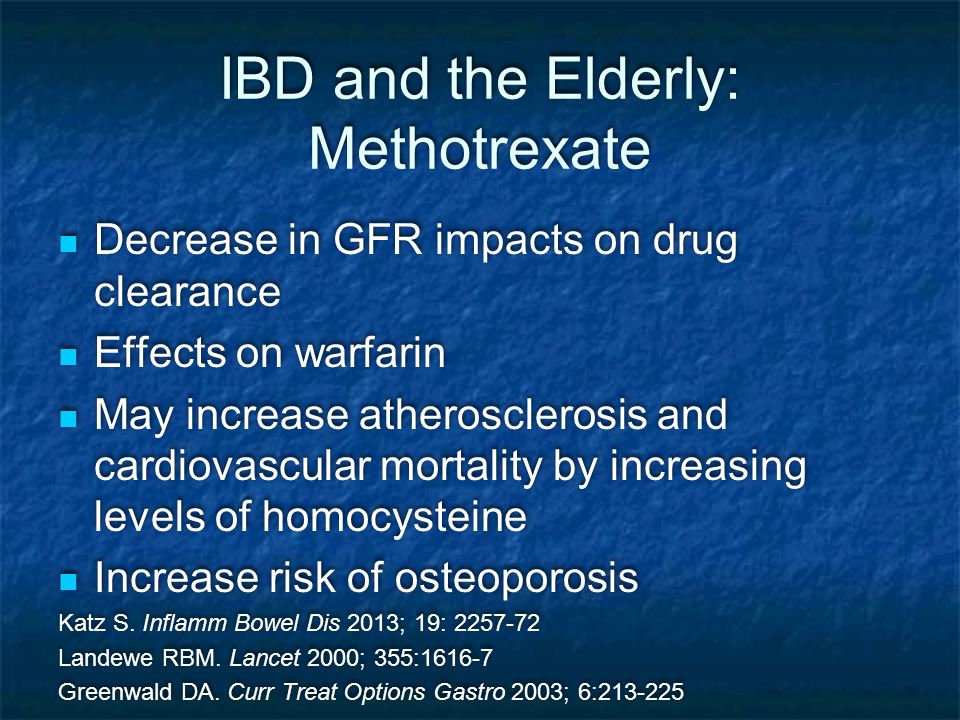 IBD and the Elderly: Methotrexate

- Decrease in GFR impacts on drug clearance
- Effects on warfarin
- May increase atherosclerosis and cardiovascular mortality by increasing levels of homocysteine
- Increase risk of osteoporosis

Katz S. Inflamm Bowel Dis 2013; 19: 2257-72
Landewe RBM. Lancet 2000; 355:1616-7
Greenwald DA. Curr Treat Options Gastro 2003; 6:213-225